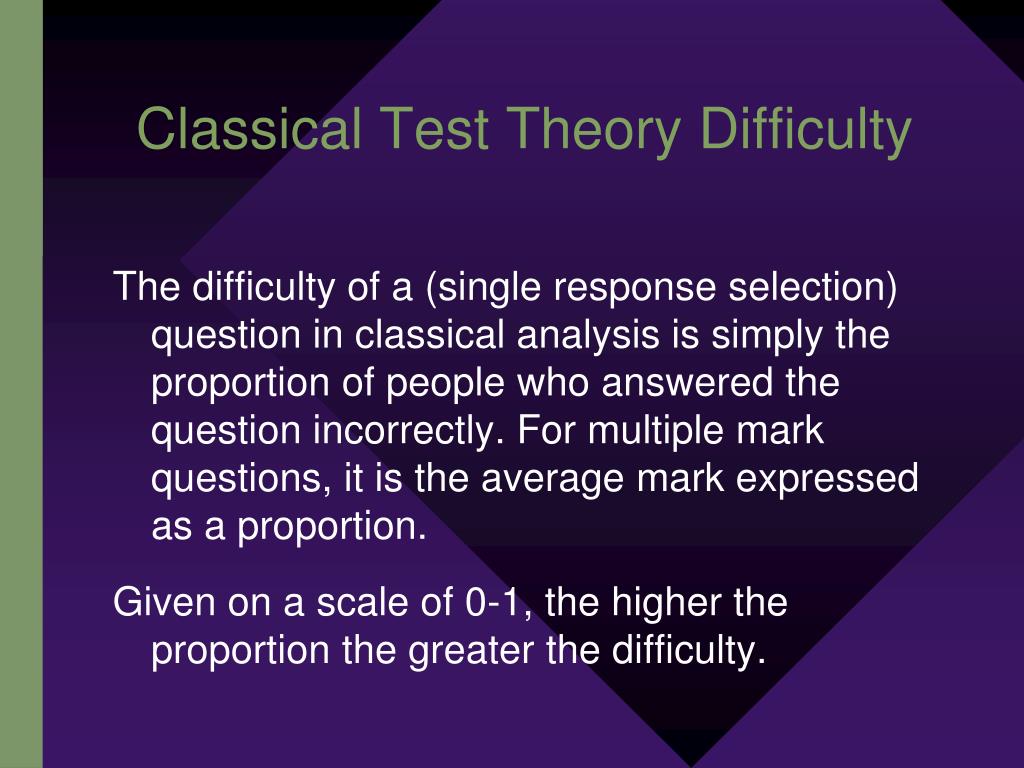 Classical Test Theory Difficulty

The difficulty of a (single response selection) question in classical analysis is simply the proportion of people who answered the question incorrectly. For multiple mark questions, it is the average mark expressed as a proportion.

Given on a scale of 0-1, the higher the proportion the greater the difficulty.